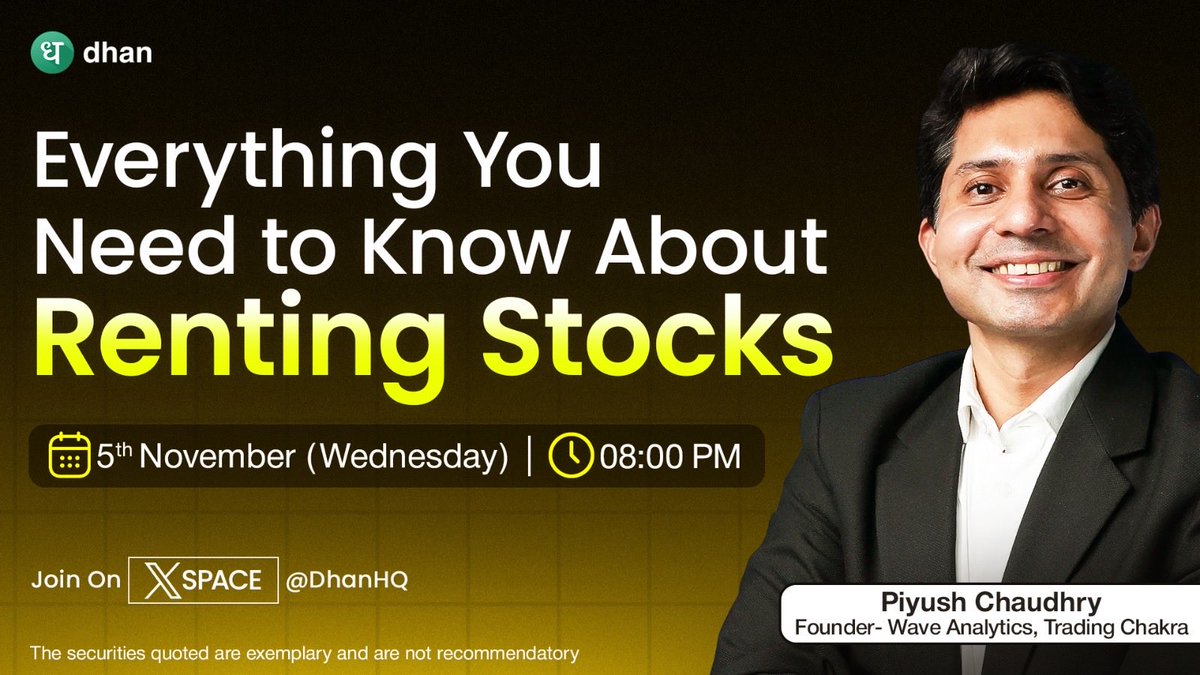 ध dhan

Everything You Need to Know About Renting Stocks

5th November (Wednesday) | 08:00 PM

Join On X SPACE @DhanHQ

Piyush Chaudhry
Founder- Wave Analytics, Trading Chakra

The securities quoted are exemplary and are not recommendatory